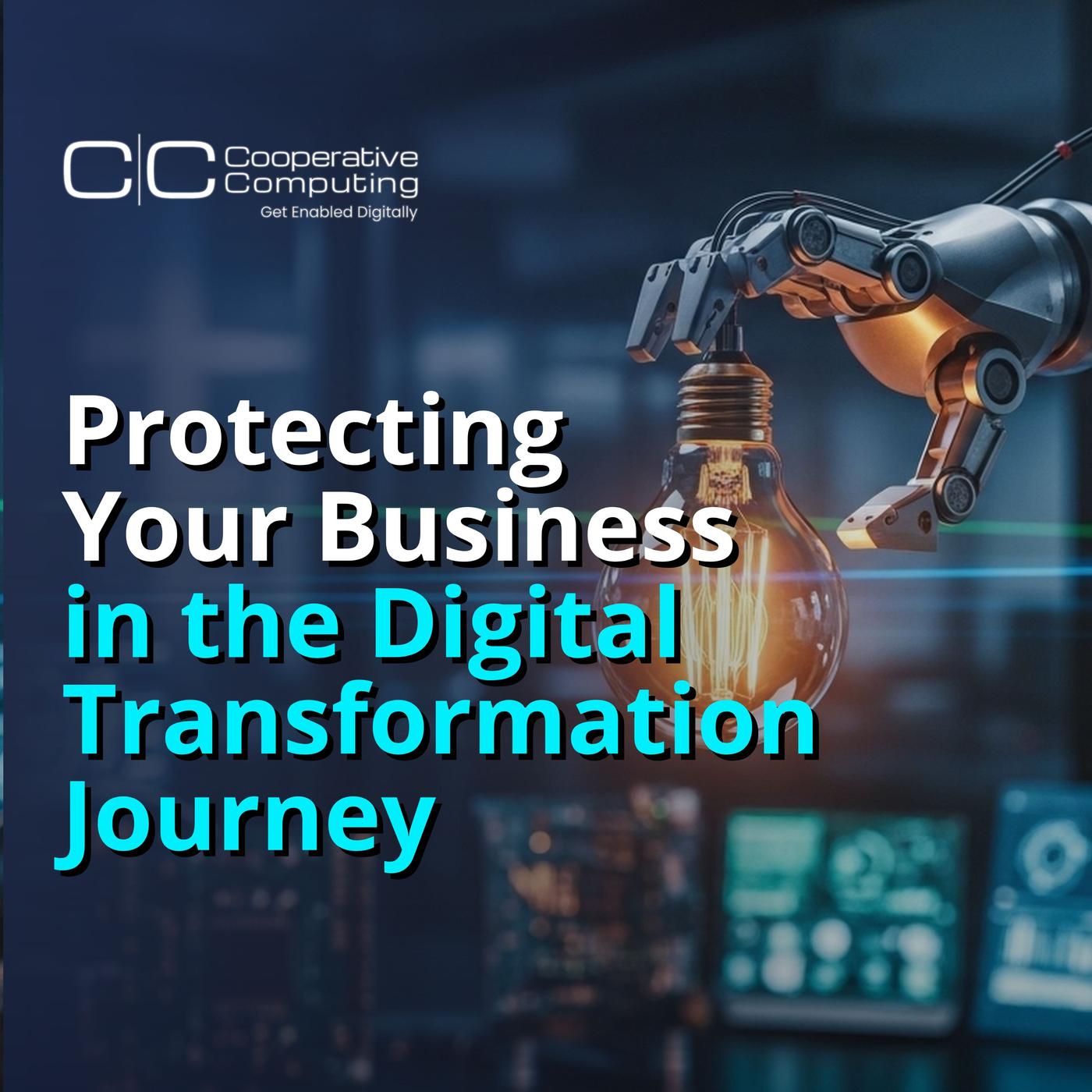 C|C Cooperative Computing
Get Enabled Digitally

Protecting Your Business in the Digital Transformation Journey